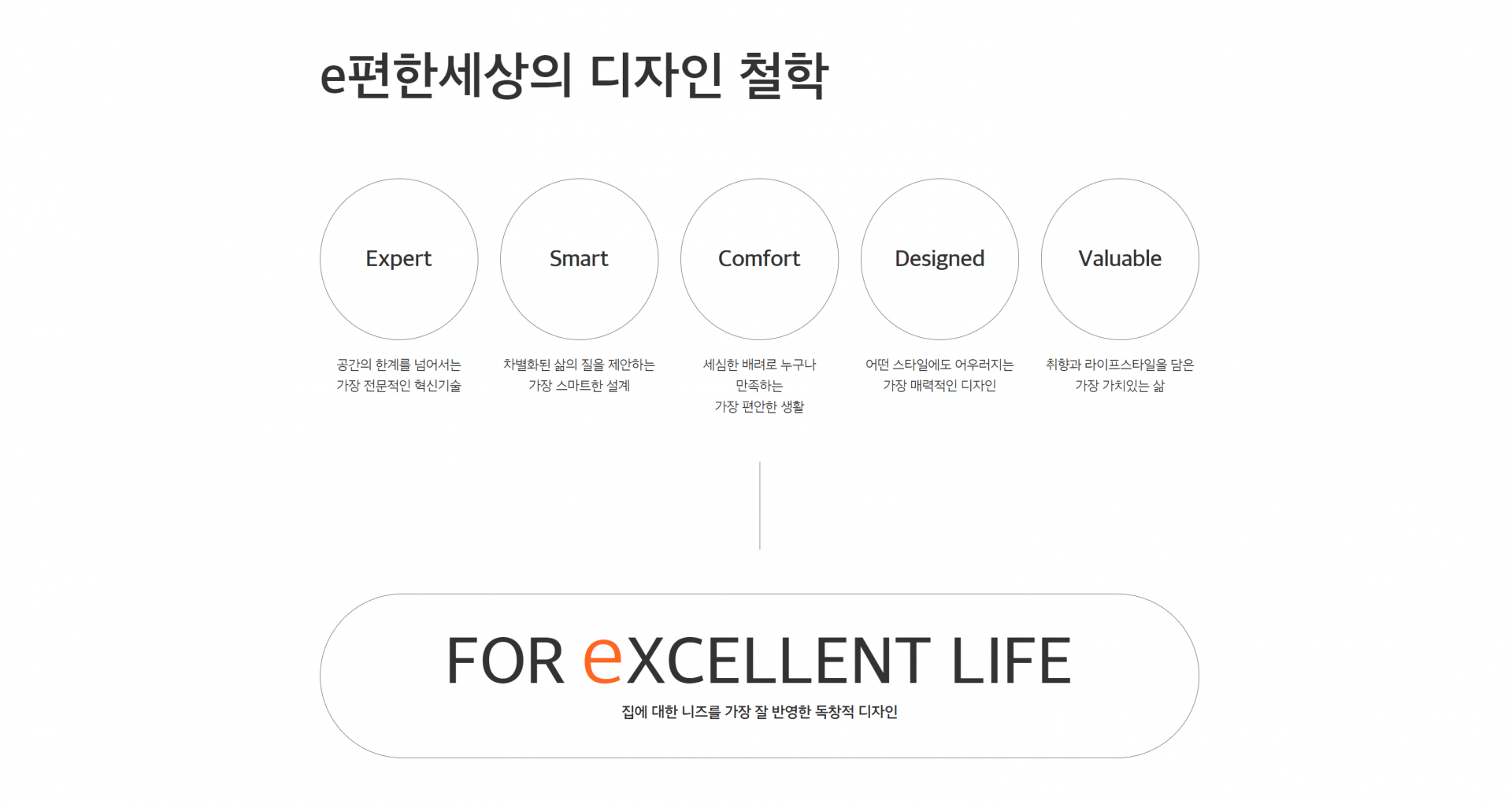 e편한세상의 디자인 철학

Expert

공간의 한계를 넘어서는
가장 전문적인 혁신기술

Smart

차별화된 삶의 질을 제안하는
가장 스마트한 설계

Comfort

세심한 배려로 누구나
만족하는
가장 편안한 생활

Designed

어떤 스타일에도 어우러지는
가장 매력적인 디자인

Valuable

취향과 라이프스타일을 담은
가장 가치있는 삶

FOR eXCELLENT LIFE

집에 대한 니즈를 가장 잘 반영한 독창적 디자인